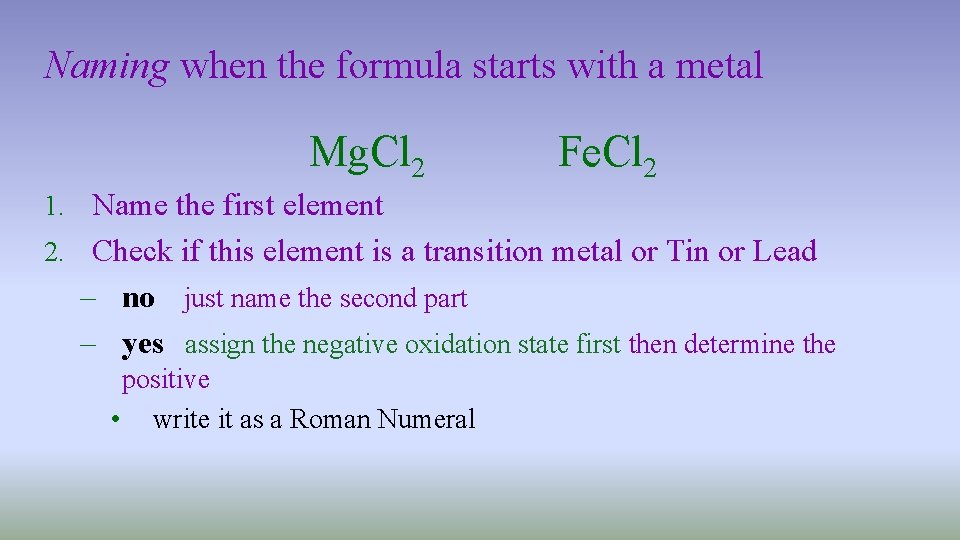 Naming when the formula starts with a metal

$MgCl_2$ $FeCl_2$

1. Name the first element
2. Check if this element is a transition metal or Tin or Lead
– no just name the second part
– yes assign the negative oxidation state first then determine the positive
• write it as a Roman Numeral